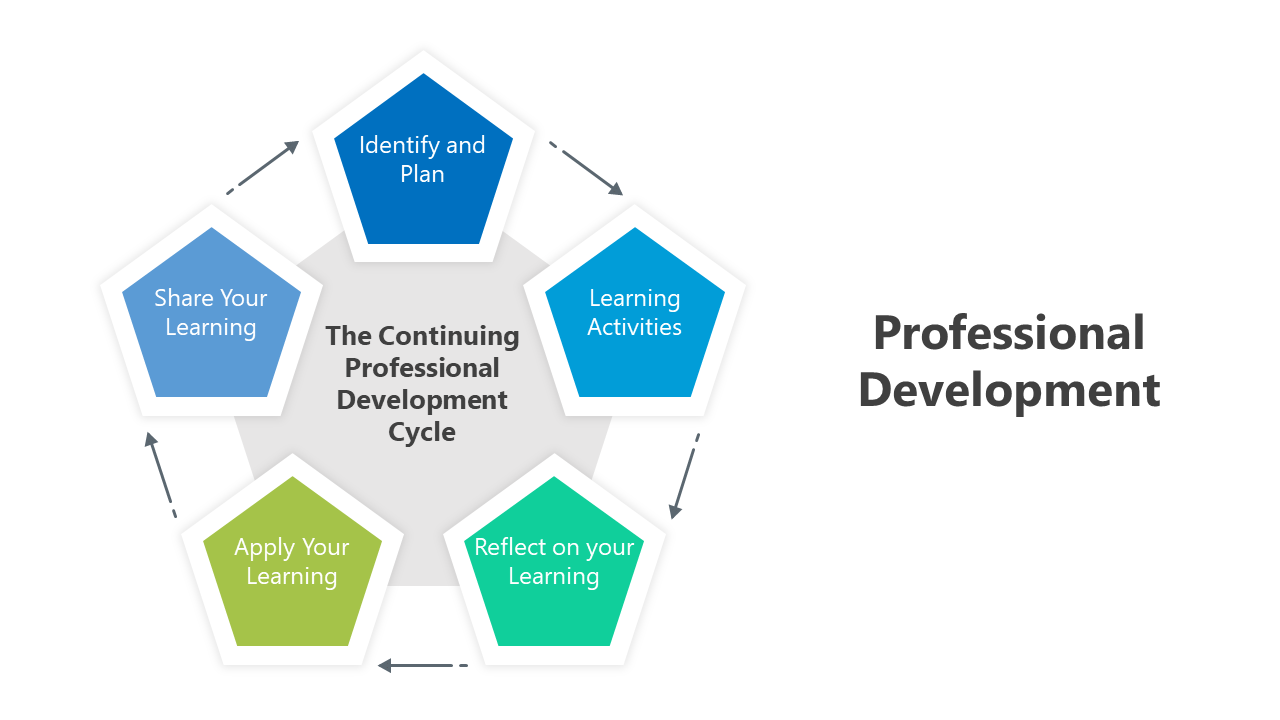 Identify and Plan

Learning Activities

Reflect on your Learning

Apply Your Learning

Share Your Learning

The Continuing Professional Development Cycle

Professional Development